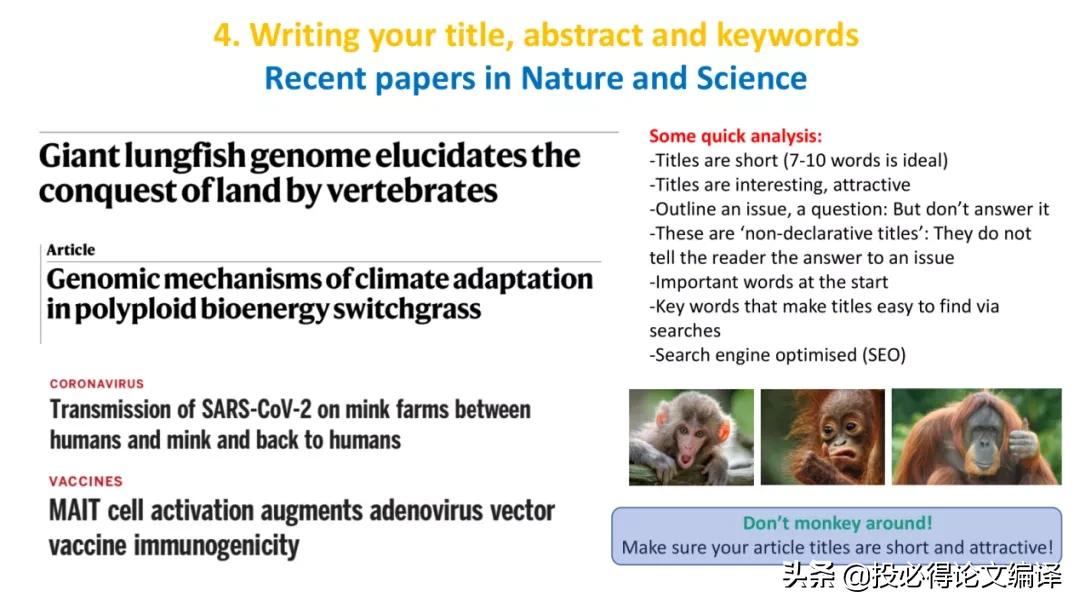 4. Writing your title, abstract and keywords
Recent papers in Nature and Science

Giant lungfish genome elucidates the conquest of land by vertebrates

Article
Genomic mechanisms of climate adaptation in polyploid bioenergy switchgrass

CORONAVIRUS
Transmission of SARS-CoV-2 on mink farms between humans and mink and back to humans

VACCINES
MAIT cell activation augments adenovirus vector vaccine immunogenicity

Some quick analysis:
-Titles are short (7-10 words is ideal)
-Titles are interesting, attractive
-Outline an issue, a question: But don't answer it
-These are 'non-declarative titles': They do not tell the reader the answer to an issue
-Important words at the start
-Key words that make titles easy to find via searches
-Search engine optimised (SEO)

Don't monkey around!
Make sure your article titles are short and attractive!

头条 @投必得论文编译